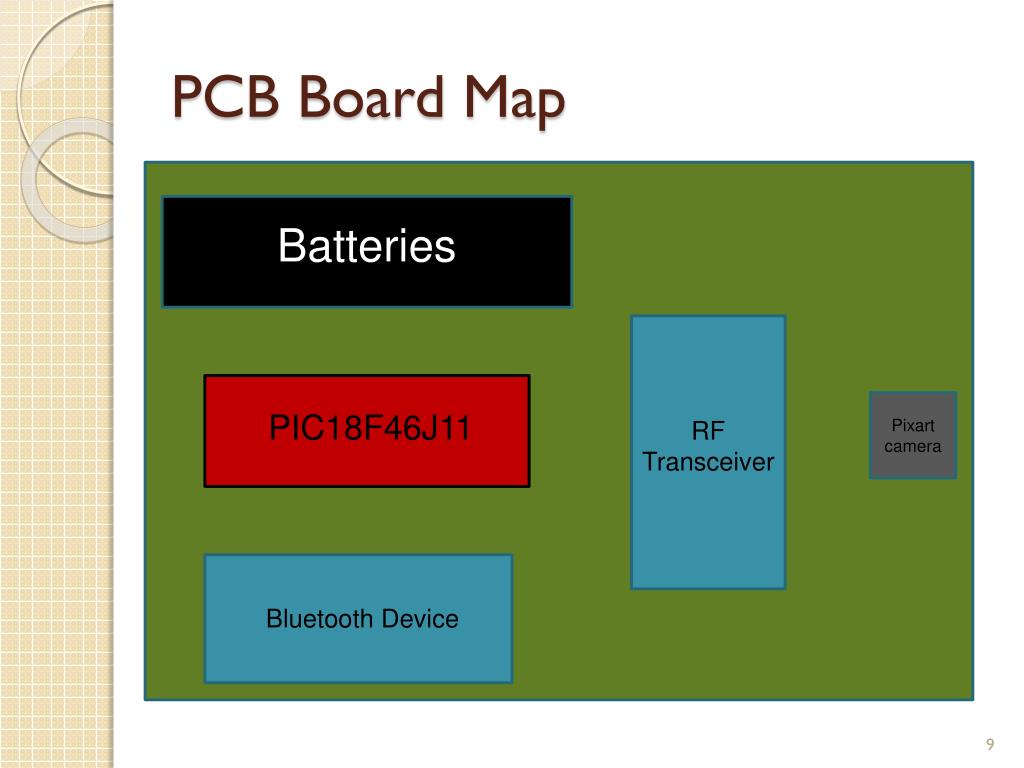 PCB Board Map

Batteries

PIC18F46J11

RF Transceiver

Pixart camera

Bluetooth Device

9